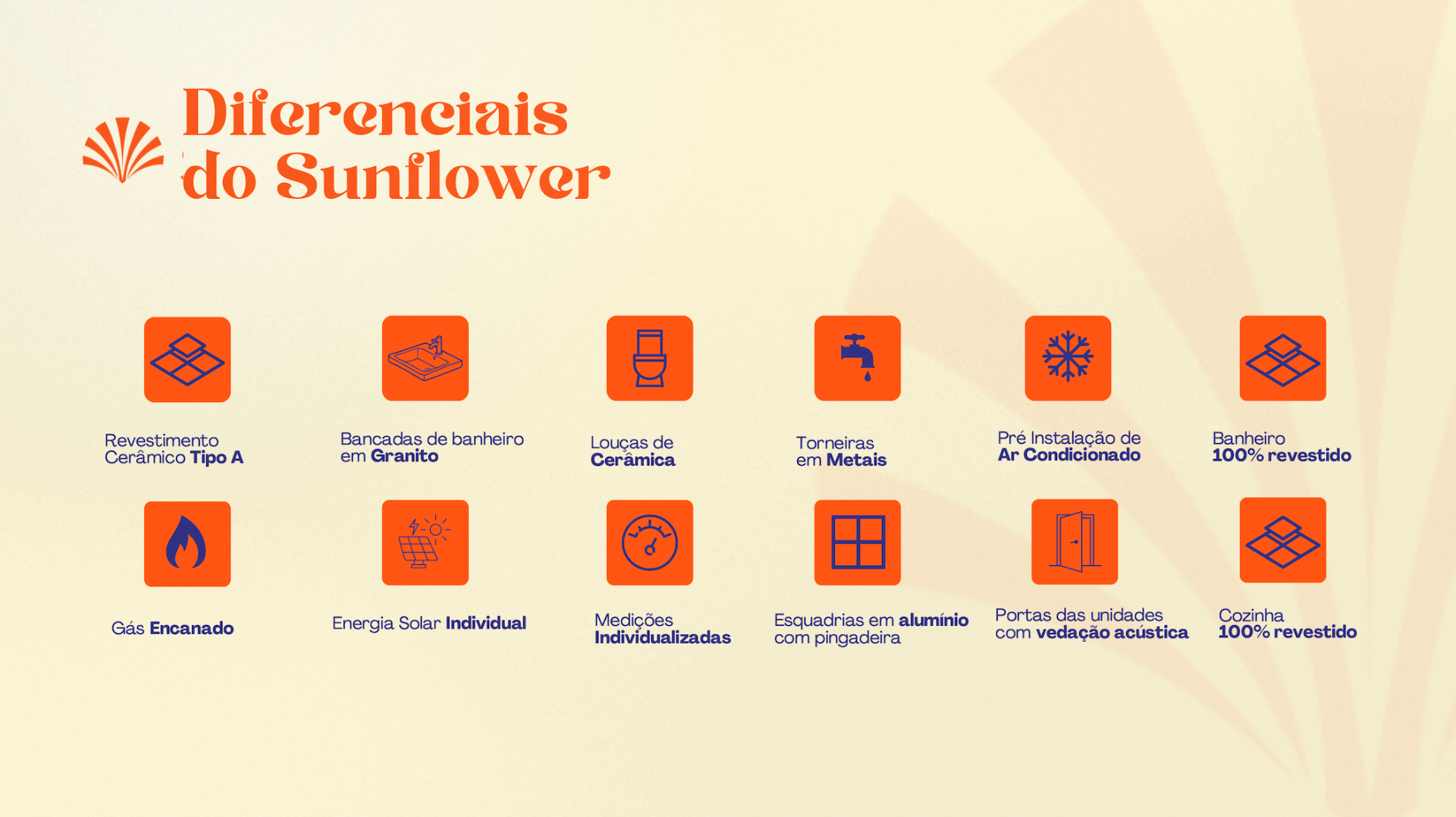 Diferenciais do Sunflower

Revestimento Cerâmico Tipo A

Bancadas de banheiro em Granito

Louças de Cerâmica

Torneiras em Metais

Pré Instalação de Ar Condicionado

Banheiro 100% revestido

Gás Encanado

Energia Solar Individual

Medições Individualizadas

Esquadrias em alumínio com pingadeira

Portas das unidades com vedação acústica

Cozinha 100% revestido